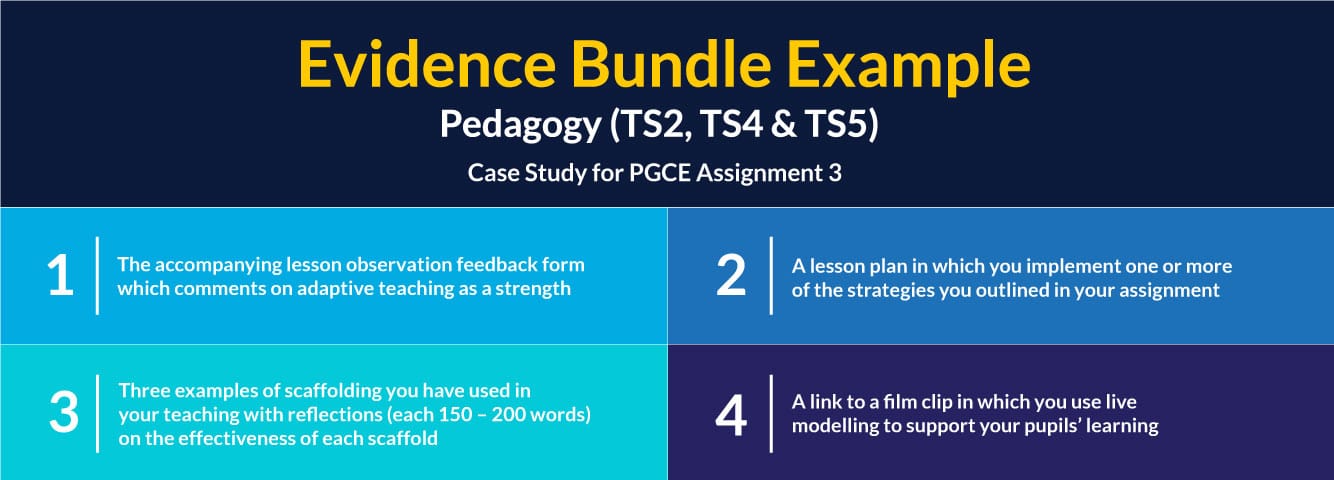 Evidence Bundle Example

Pedagogy (TS2, TS4 & TS5)

Case Study for PGCE Assignment 3

1 The accompanying lesson observation feedback form which comments on adaptive teaching as a strength

2 A lesson plan in which you implement one or more of the strategies you outlined in your assignment

3 Three examples of scaffolding you have used in your teaching with reflections (each 150 – 200 words) on the effectiveness of each scaffold

4 A link to a film clip in which you use live modelling to support your pupils' learning